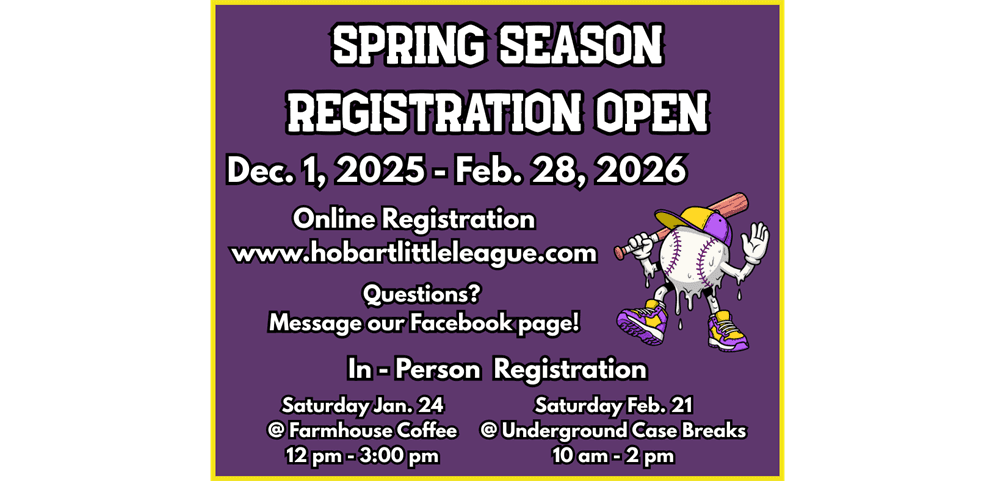 SPRING SEASON
REGISTRATION OPEN

Dec. 1, 2025 - Feb. 28, 2026

Online Registration
www.hobartlittleleague.com

Questions?
Message our Facebook page!

In - Person Registration

Saturday Jan. 24
@ Farmhouse Coffee
12 pm - 3:00 pm

Saturday Feb. 21
@ Underground Case Breaks
10 am - 2 pm